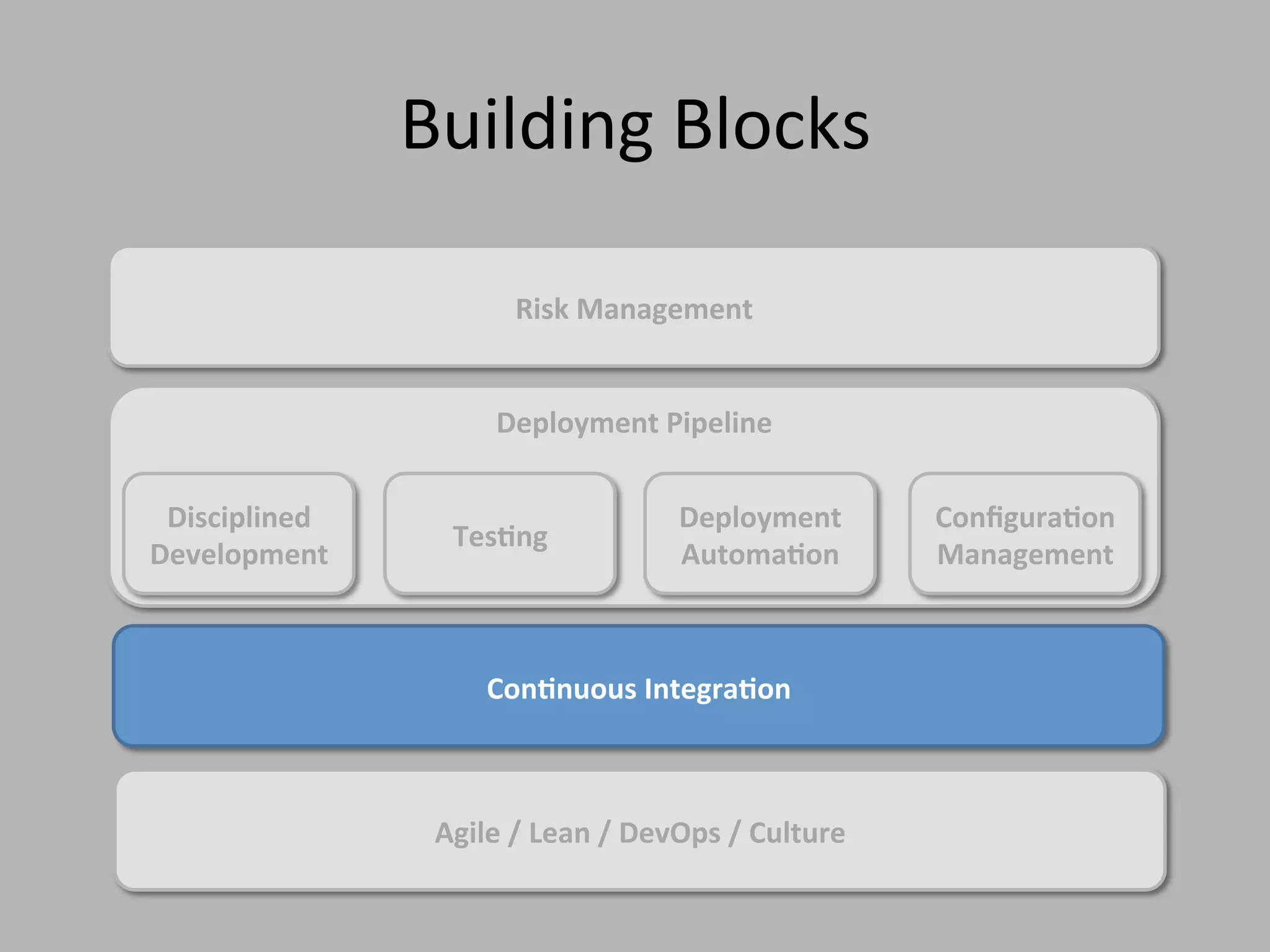 Building Blocks

Risk Management

Deployment Pipeline

Disciplined Development

Testing

Deployment Automation

Configuration Management

Continuous Integration

Agile / Lean / DevOps / Culture